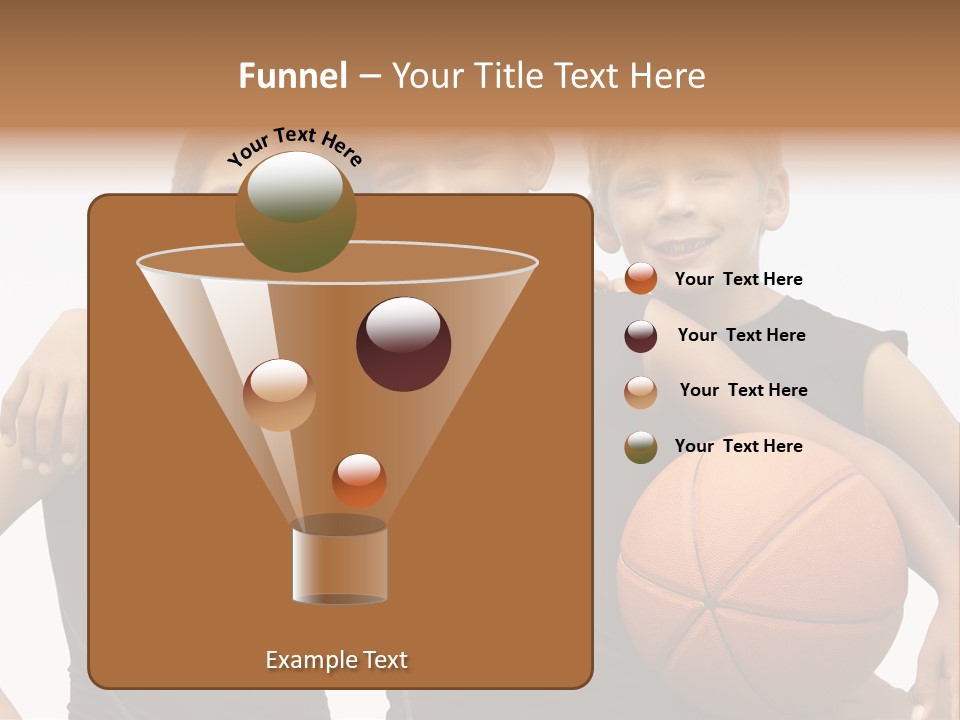 Funnel – Your Title Text Here

Your Text Here

Your Text Here

Your Text Here

Your Text Here

Your Text Here

Example Text